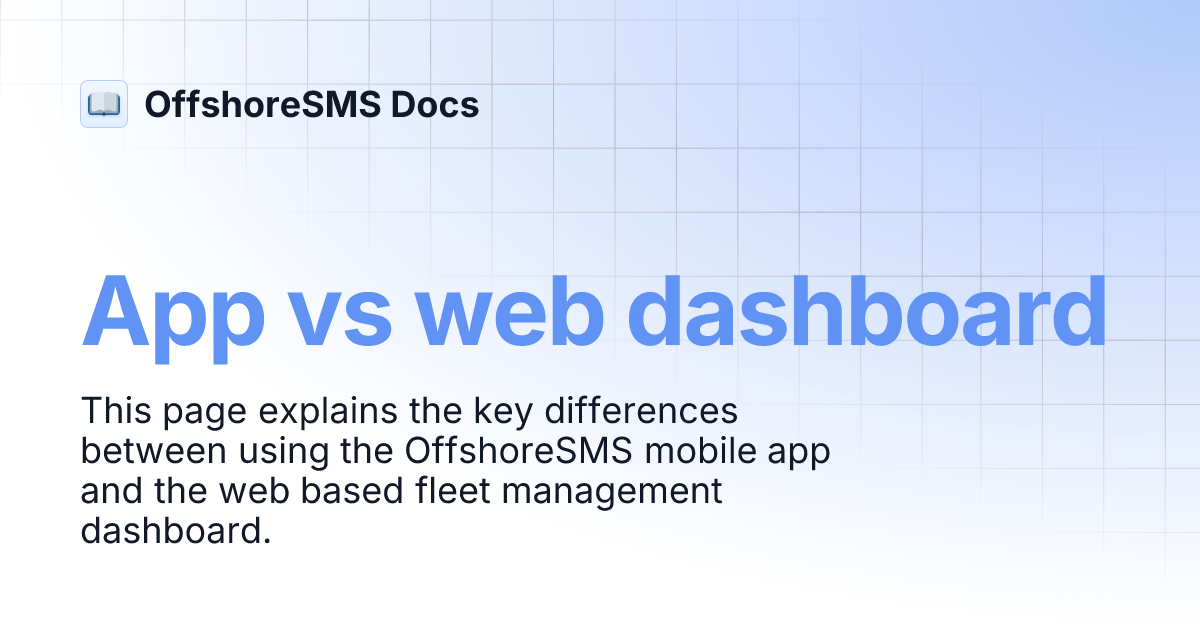 OffshoreSMS Docs

App vs web dashboard

This page explains the key differences between using the OffshoreSMS mobile app and the web based fleet management dashboard.